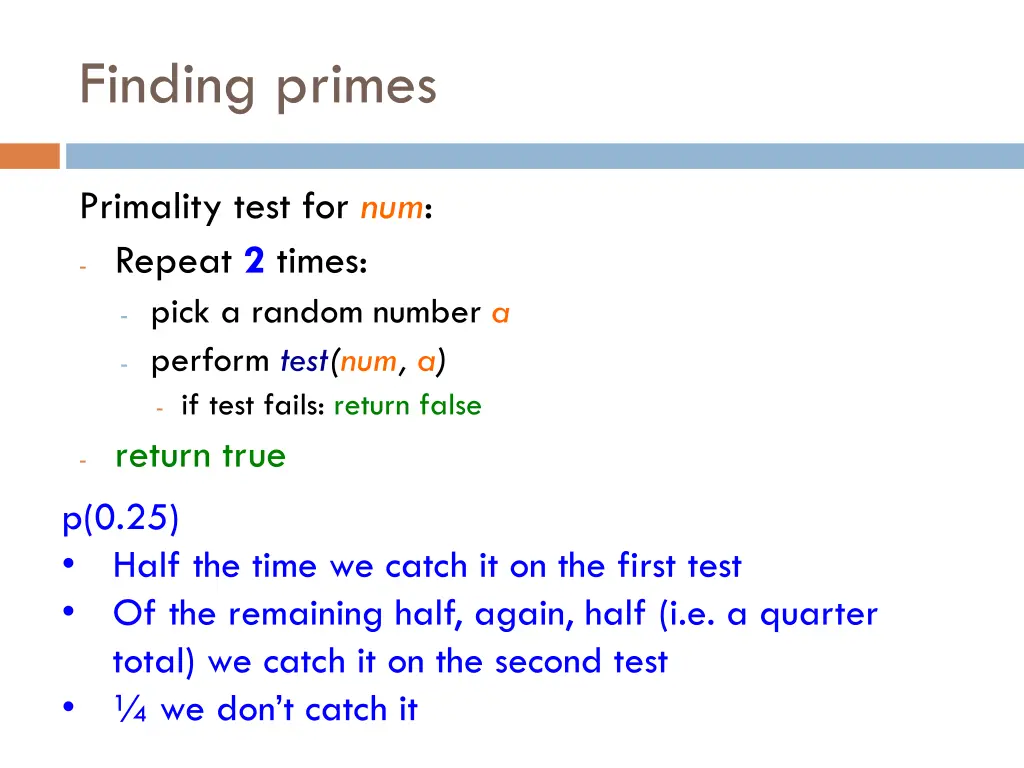 Finding primes

Primality test for num:
- Repeat 2 times:
  - pick a random number a
  - perform test(num, a)
    - if test fails: return false
- return true

p(0.25)
• Half the time we catch it on the first test
• Of the remaining half, again, half (i.e. a quarter total) we catch it on the second test
• ¼ we don't catch it